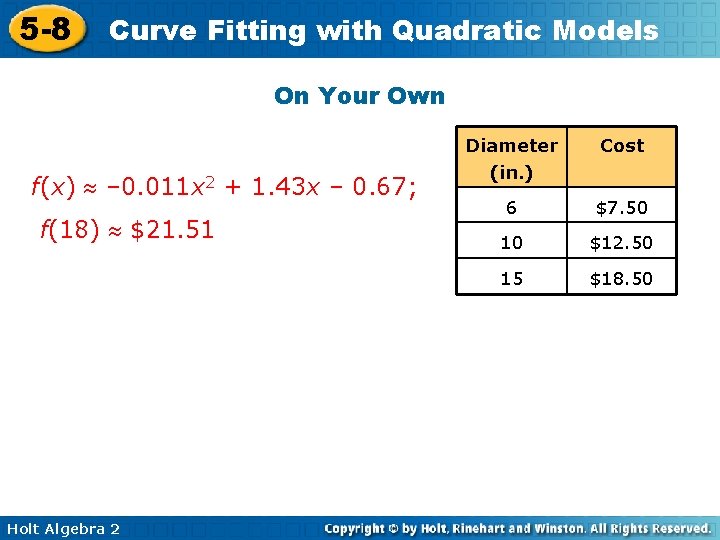 5-8 Curve Fitting with Quadratic Models

On Your Own

$f(x) \approx -0.011x^2 + 1.43x - 0.67$;

$f(18) \approx \$21.51$

| Diameter (in.) | Cost |
|---|---|
| 6 | \$7.50 |
| 10 | \$12.50 |
| 15 | \$18.50 |

Holt Algebra 2

Copyright © by Holt, Rinehart and Winston. All Rights Reserved.